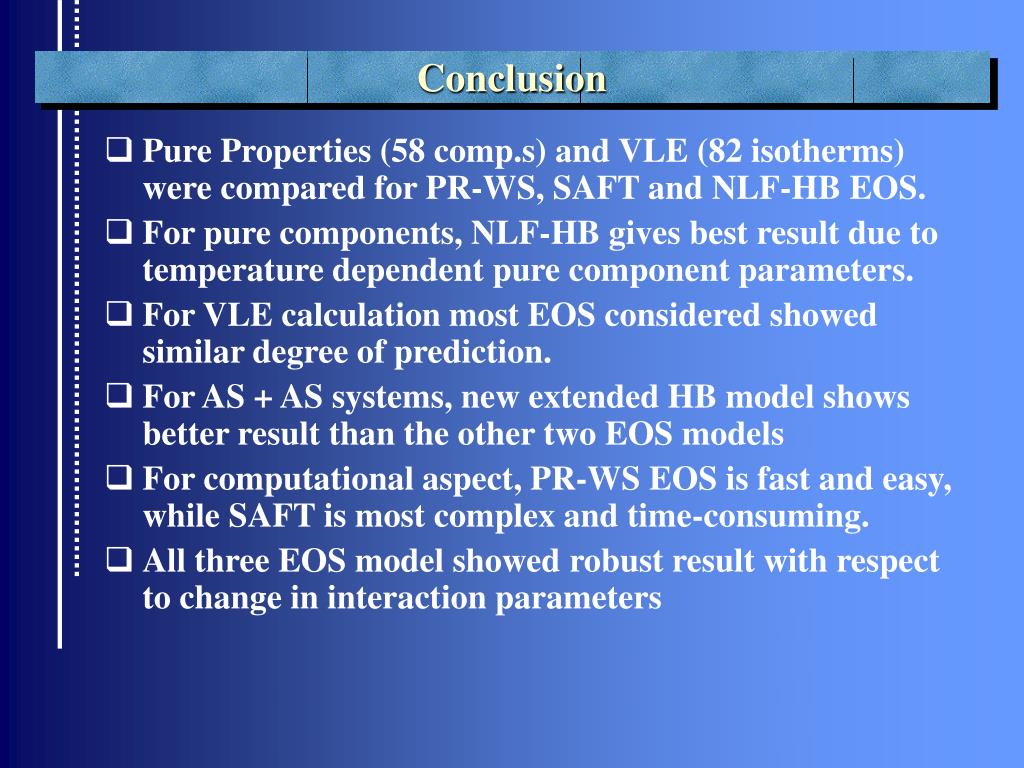 Conclusion

❑ Pure Properties (58 comp.s) and VLE (82 isotherms) were compared for PR-WS, SAFT and NLF-HB EOS.

❑ For pure components, NLF-HB gives best result due to temperature dependent pure component parameters.

❑ For VLE calculation most EOS considered showed similar degree of prediction.

❑ For AS + AS systems, new extended HB model shows better result than the other two EOS models

❑ For computational aspect, PR-WS EOS is fast and easy, while SAFT is most complex and time-consuming.

❑ All three EOS model showed robust result with respect to change in interaction parameters